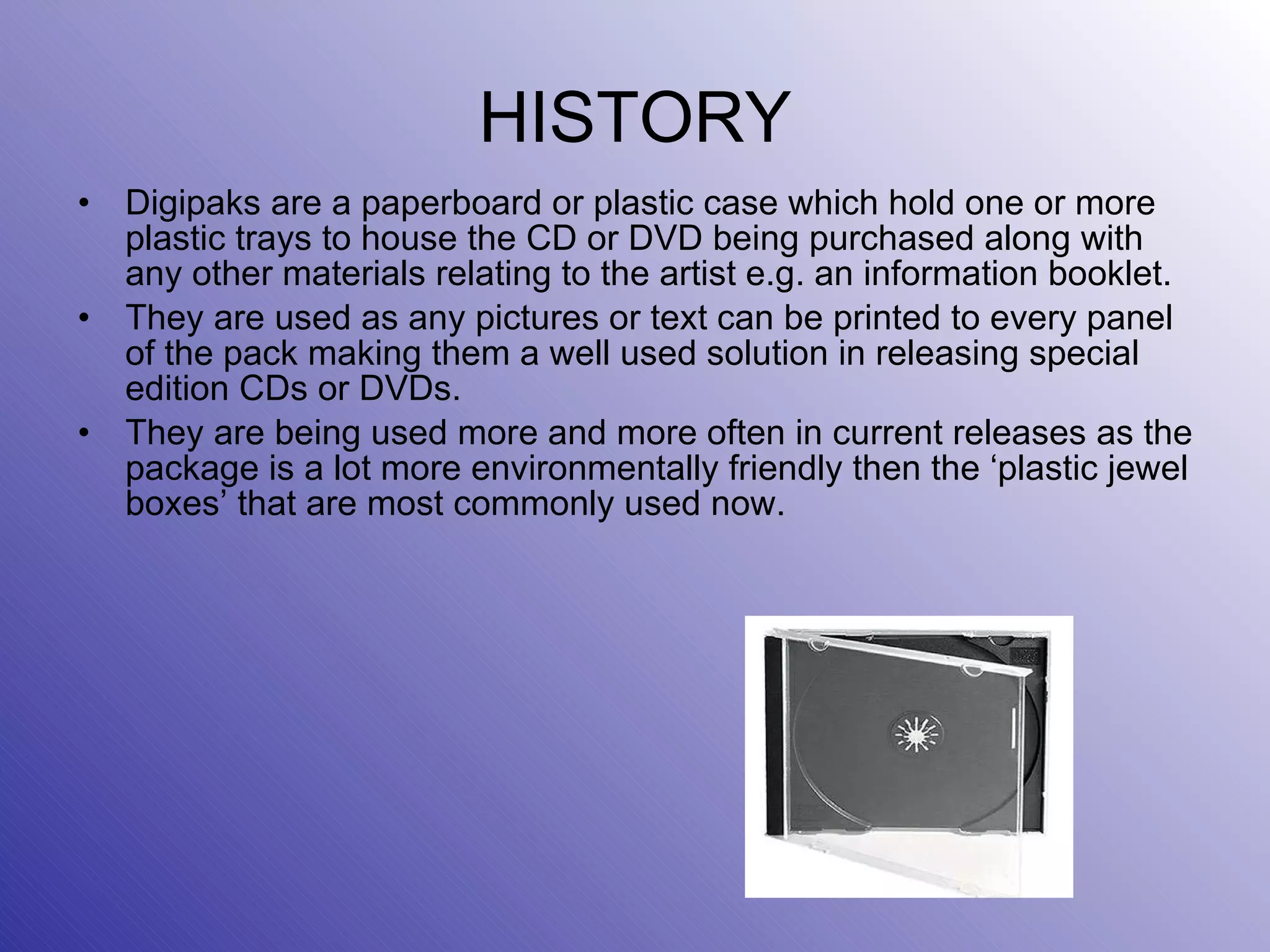 HISTORY

• Digipaks are a paperboard or plastic case which hold one or more plastic trays to house the CD or DVD being purchased along with any other materials relating to the artist e.g. an information booklet.

• They are used as any pictures or text can be printed to every panel of the pack making them a well used solution in releasing special edition CDs or DVDs.

• They are being used more and more often in current releases as the package is a lot more environmentally friendly then the ‘plastic jewel boxes’ that are most commonly used now.